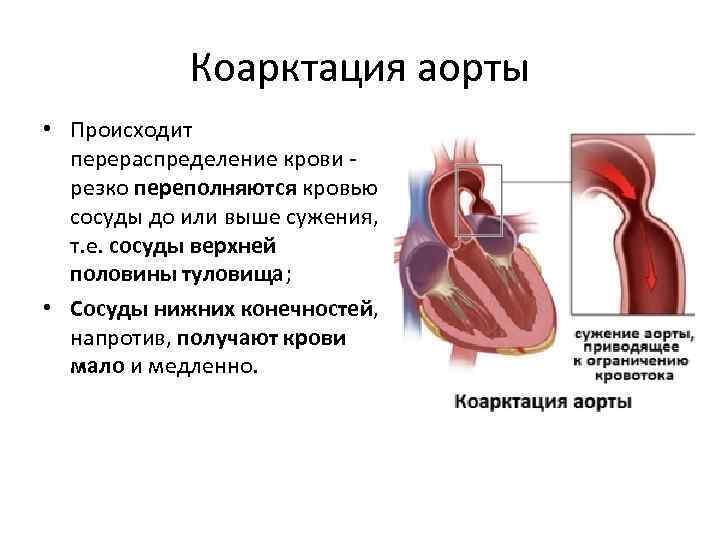 Коарктация аорты

• Происходит перераспределение крови - резко переполняются кровью сосуды до или выше сужения, т.е. сосуды верхней половины туловища;

• Сосуды нижних конечностей, напротив, получают крови мало и медленно.

сужение аорты, приводящее к ограничению кровотока

Коарктация аорты